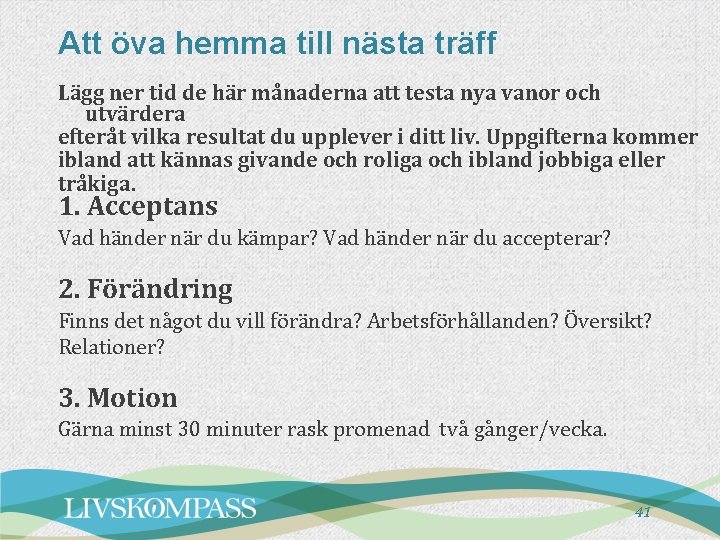 Att öva hemma till nästa träff

Lägg ner tid de här månaderna att testa nya vanor och utvärdera
efteråt vilka resultat du upplever i ditt liv. Uppgifterna kommer ibland att kännas givande och roliga och ibland jobbiga eller tråkiga.

1. Acceptans

Vad händer när du kämpar? Vad händer när du accepterar?

2. Förändring

Finns det något du vill förändra? Arbetsförhållanden? Översikt? Relationer?

3. Motion

Gärna minst 30 minuter rask promenad två gånger/vecka.

LIVSKOMPASS

41